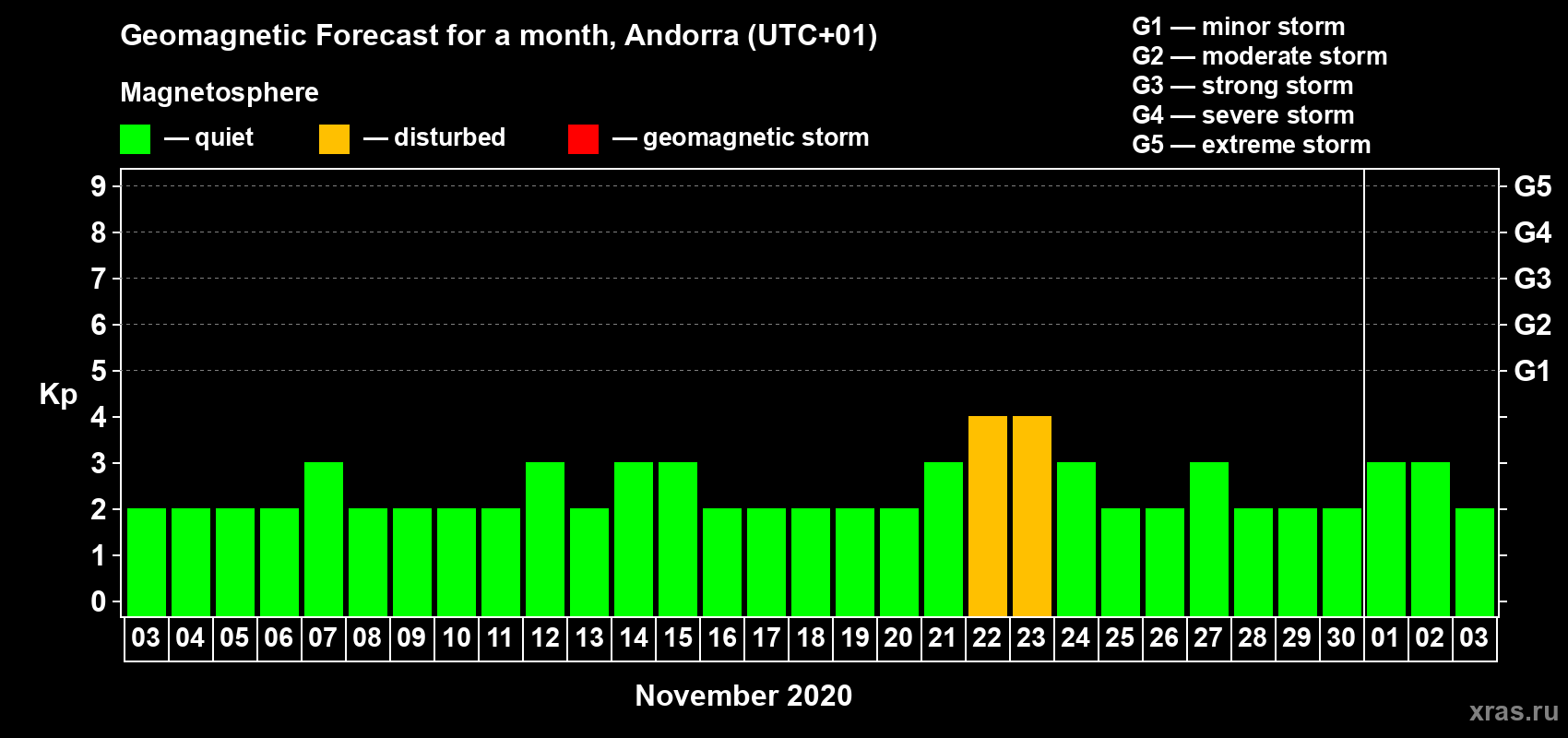 Geomagnetic Forecast for a month, Andorra (UTC+01)

Magnetosphere

— quiet — disturbed — geomagnetic storm

G1 — minor storm
G2 — moderate storm
G3 — strong storm
G4 — severe storm
G5 — extreme storm

Kp

9
8
7
6
5
4
3
2
1
0

G5
G4
G3
G2
G1

03 04 05 06 07 08 09 10 11 12 13 14 15 16 17 18 19 20 21 22 23 24 25 26 27 28 29 30 01 02 03

November 2020

xras.ru